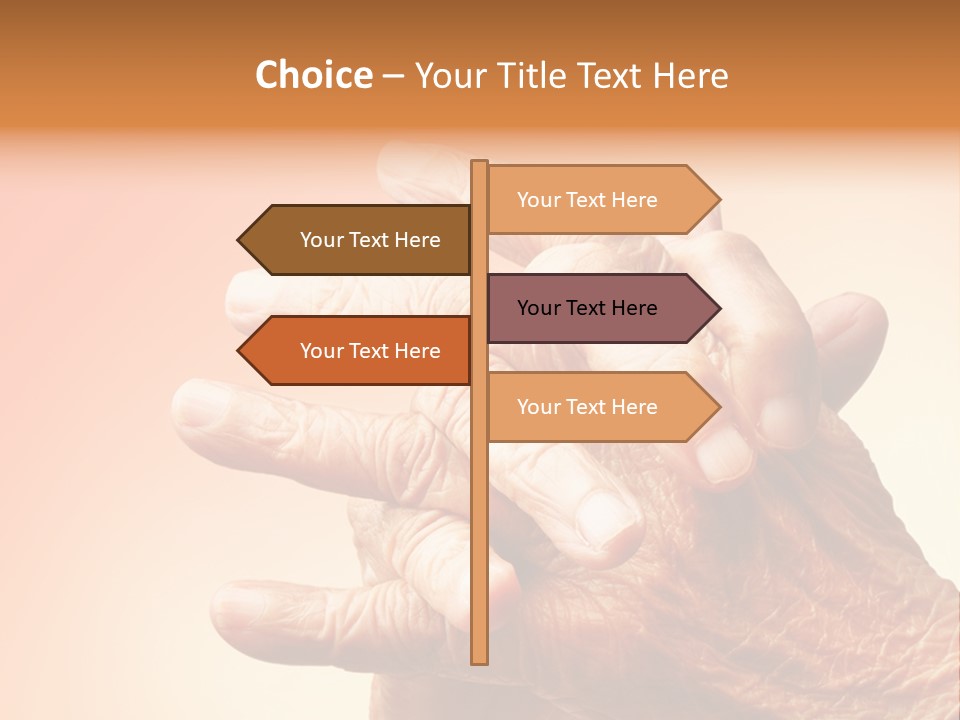 Choice – Your Title Text Here

Your Text Here

Your Text Here

Your Text Here

Your Text Here

Your Text Here